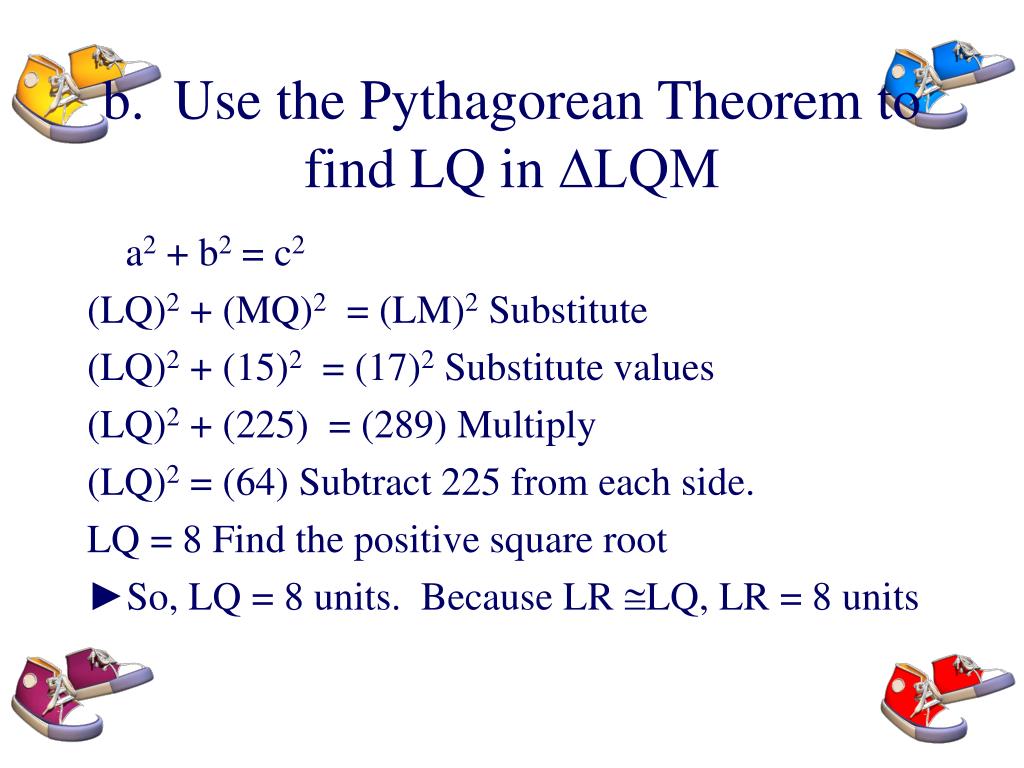 b. Use the Pythagorean Theorem to find LQ in $\Delta$LQM

$a^2 + b^2 = c^2$

$(LQ)^2 + (MQ)^2 = (LM)^2$ Substitute

$(LQ)^2 + (15)^2 = (17)^2$ Substitute values

$(LQ)^2 + (225) = (289)$ Multiply

$(LQ)^2 = (64)$ Subtract 225 from each side.

LQ = 8 Find the positive square root

►So, LQ = 8 units. Because LR $\cong$LQ, LR = 8 units